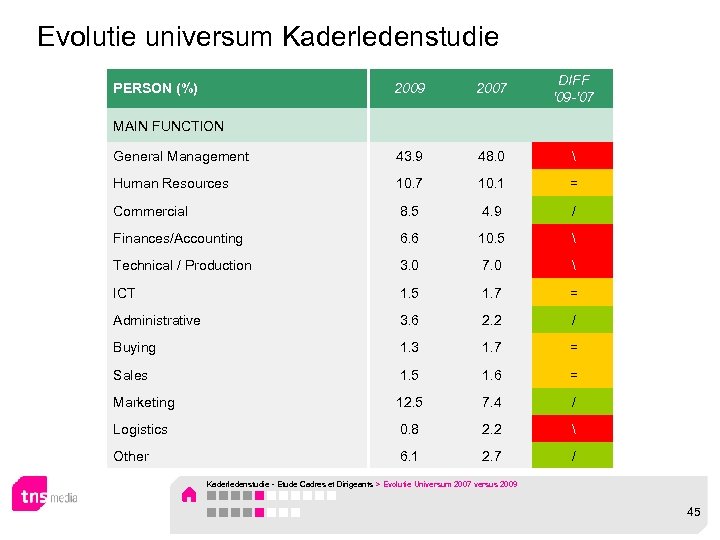 Evolutie universum Kaderledenstudie

| PERSON (%) | 2009 | 2007 | DIFF '09-'07 |
|---|---|---|---|
| MAIN FUNCTION | | | |
| General Management | 43.9 | 48.0 | \ |
| Human Resources | 10.7 | 10.1 | = |
| Commercial | 8.5 | 4.9 | / |
| Finances/Accounting | 6.6 | 10.5 | \ |
| Technical / Production | 3.0 | 7.0 | \ |
| ICT | 1.5 | 1.7 | = |
| Administrative | 3.6 | 2.2 | / |
| Buying | 1.3 | 1.7 | = |
| Sales | 1.5 | 1.6 | = |
| Marketing | 12.5 | 7.4 | / |
| Logistics | 0.8 | 2.2 | \ |
| Other | 6.1 | 2.7 | / |

tns media

Kaderledenstudie - Etude Cadres et Dirigeants > Evolutie Universum 2007 versus 2009

45